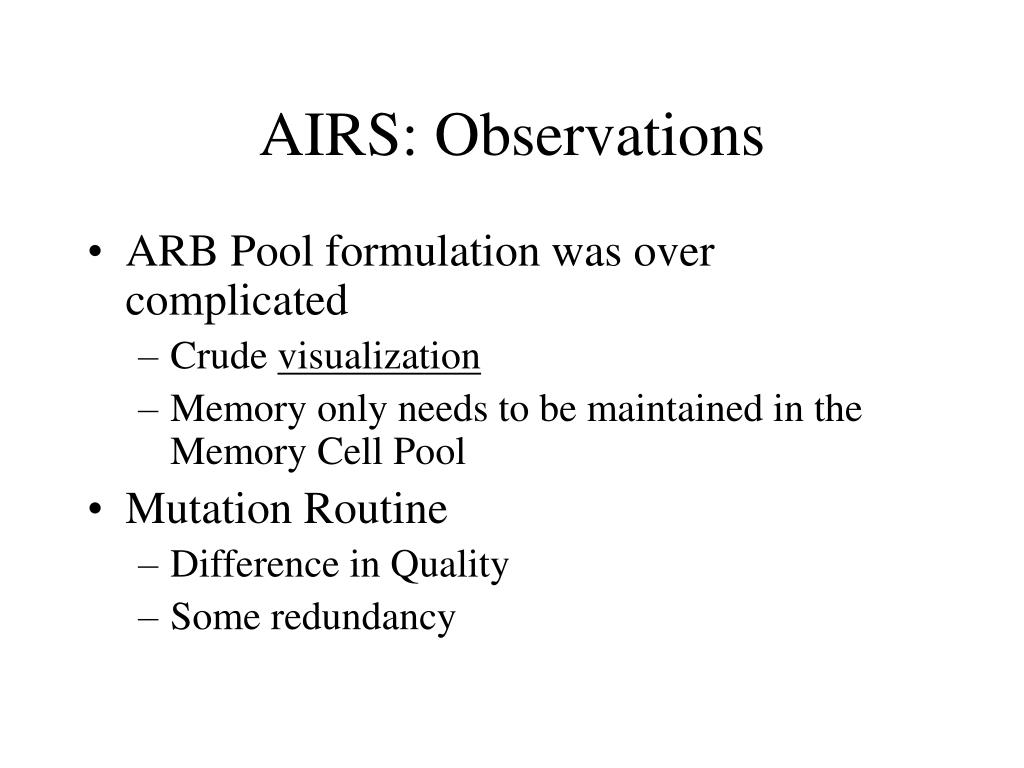 AIRS: Observations

• ARB Pool formulation was over complicated
– Crude visualization
– Memory only needs to be maintained in the Memory Cell Pool
• Mutation Routine
– Difference in Quality
– Some redundancy